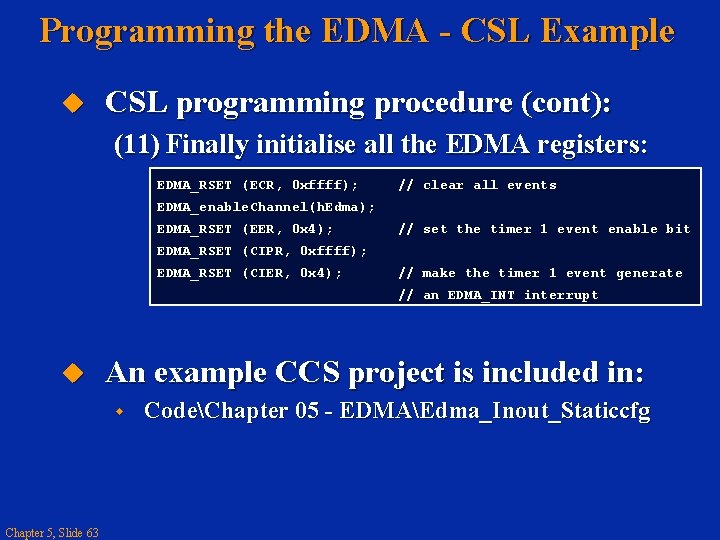 Programming the EDMA - CSL Example

CSL programming procedure (cont):

(11) Finally initialise all the EDMA registers:

EDMA_RSET (ECR, 0xffff);     // clear all events
EDMA_enableChannel(hEdma);
EDMA_RSET (EER, 0x4);     // set the timer 1 event enable bit
EDMA_RSET (CIPR, 0xffff);
EDMA_RSET (CIER, 0x4);     // make the timer 1 event generate
     // an EDMA_INT interrupt

An example CCS project is included in:

Code\Chapter 05 - EDMA\Edma_Inout_Staticcfg

Chapter 5, Slide 63